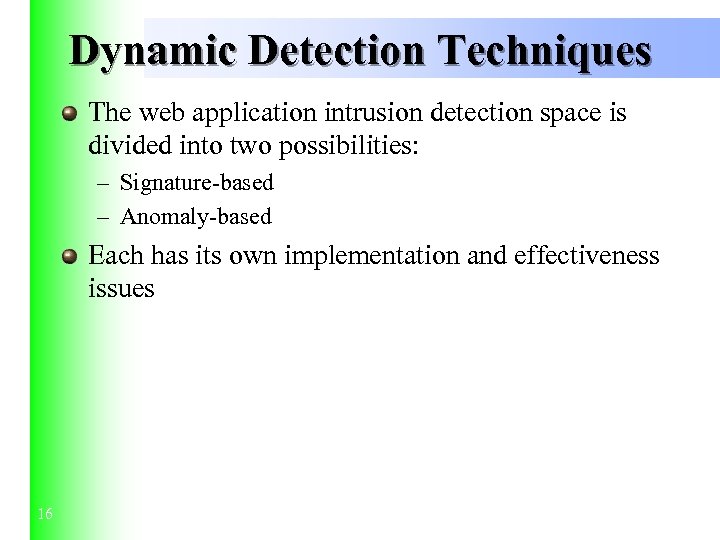 Dynamic Detection Techniques

The web application intrusion detection space is divided into two possibilities:

– Signature-based
– Anomaly-based

Each has its own implementation and effectiveness issues

16